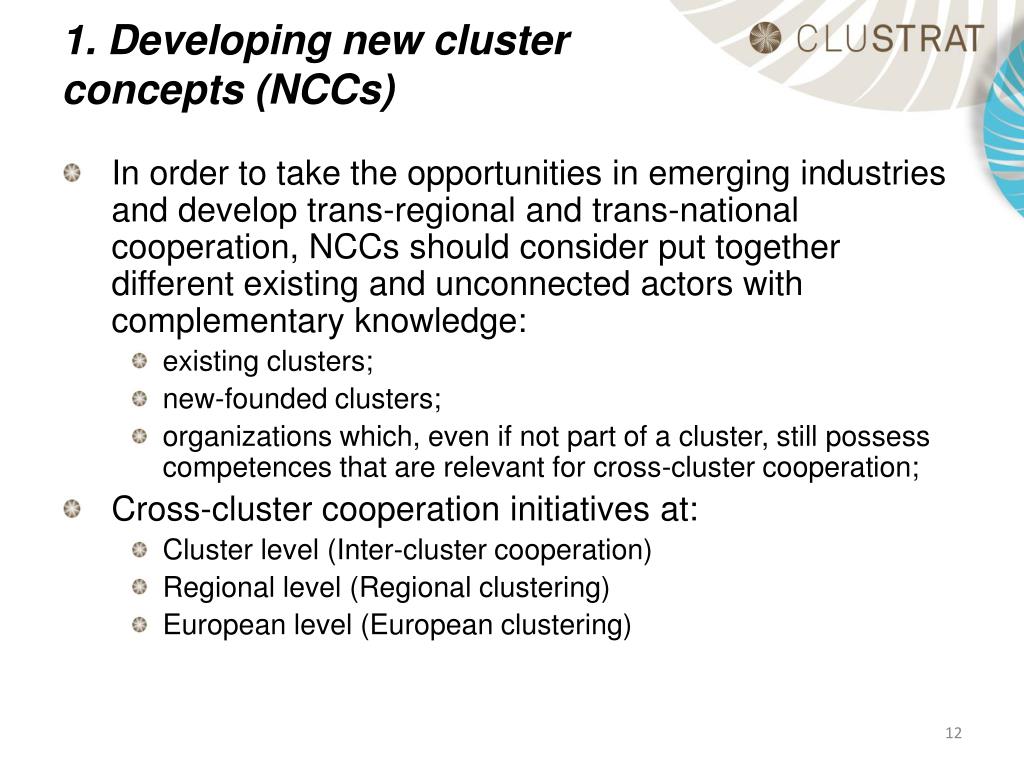 1. Developing new cluster concepts (NCCs)

CLUSTRAT

In order to take the opportunities in emerging industries and develop trans-regional and trans-national cooperation, NCCs should consider put together different existing and unconnected actors with complementary knowledge:

existing clusters;

new-founded clusters;

organizations which, even if not part of a cluster, still possess competences that are relevant for cross-cluster cooperation;

Cross-cluster cooperation initiatives at:

Cluster level (Inter-cluster cooperation)

Regional level (Regional clustering)

European level (European clustering)

12